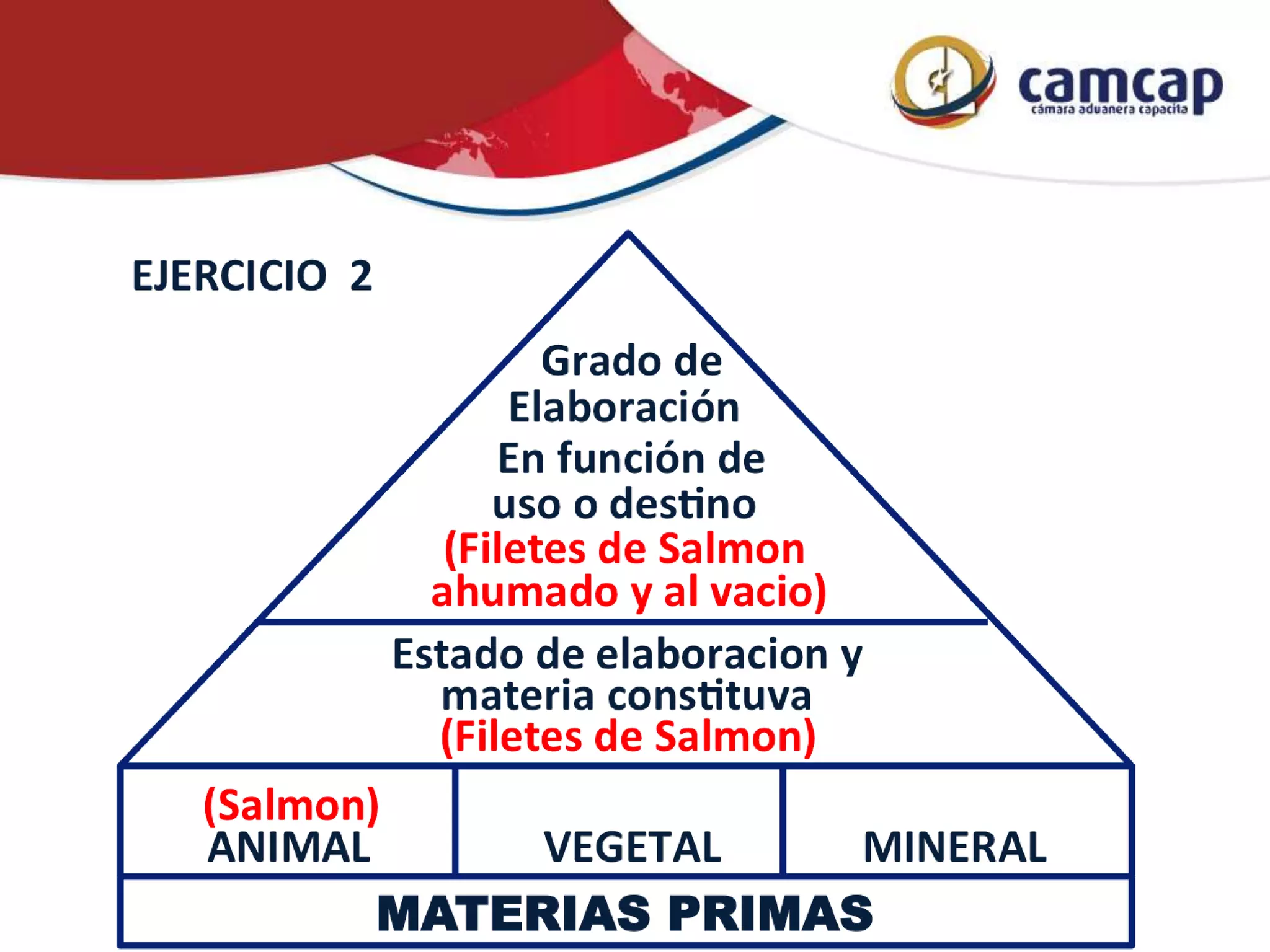 camcap
cámara aduanera capacita

EJERCICIO 2

Grado de Elaboración
En función de uso o destino
(Filetes de Salmon ahumado y al vacio)

Estado de elaboracion y materia constituva
(Filetes de Salmon)

(Salmon)
ANIMAL

VEGETAL

MINERAL

MATERIAS PRIMAS